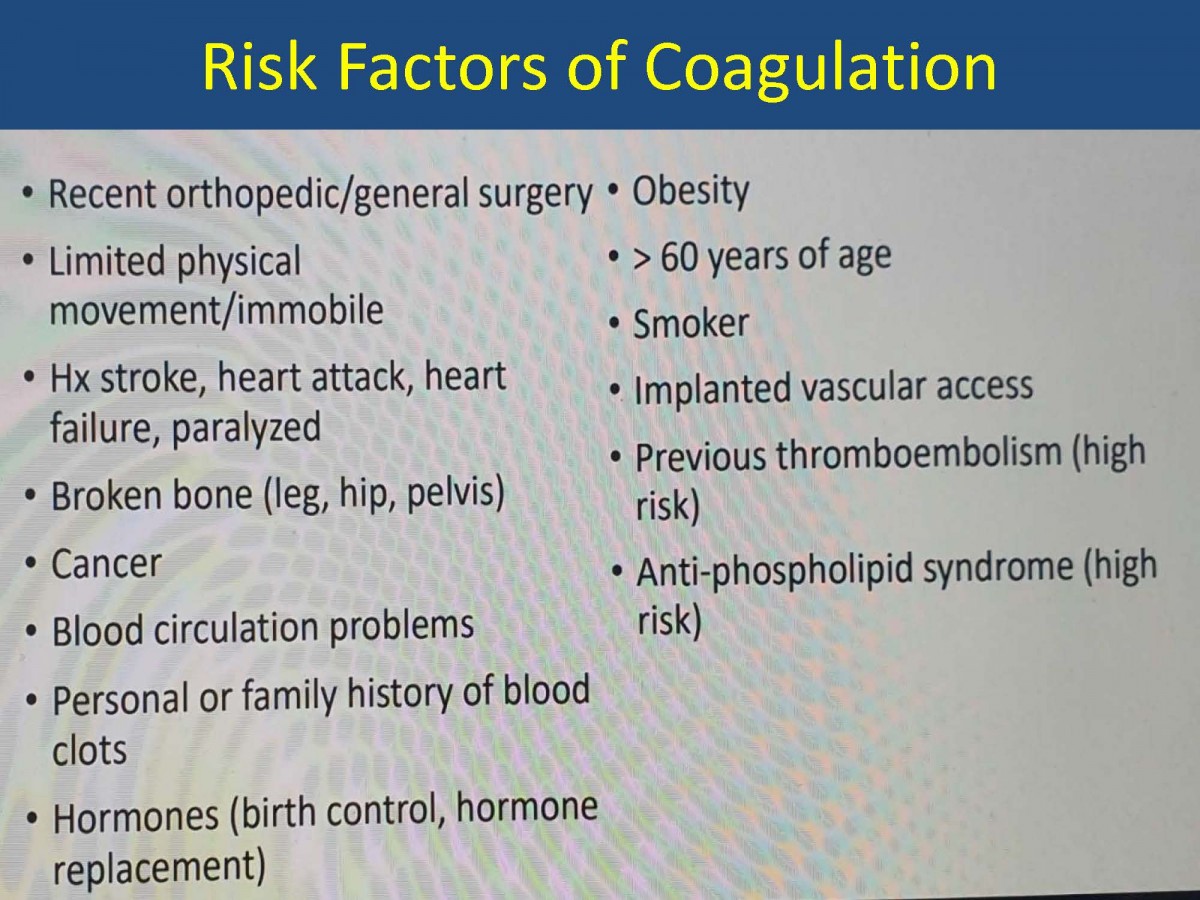 Risk Factors of Coagulation

• Recent orthopedic/general surgery
• Limited physical movement/immobile
• Hx stroke, heart attack, heart failure, paralyzed
• Broken bone (leg, hip, pelvis)
• Cancer
• Blood circulation problems
• Personal or family history of blood clots
• Hormones (birth control, hormone replacement)

• Obesity
• > 60 years of age
• Smoker
• Implanted vascular access
• Previous thromboembolism (high risk)
• Anti-phospholipid syndrome (high risk)